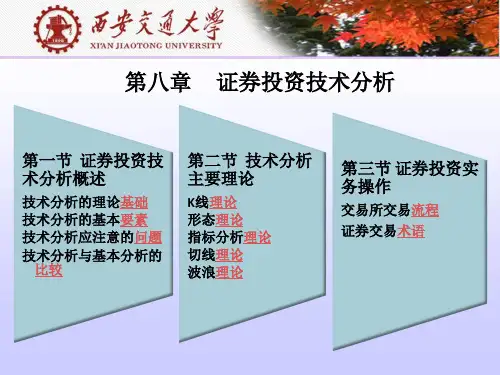 西安交通大学
XI'AN JIAOTONG UNIVERSITY

第八章 证券投资技术分析

第一节 证券投资技术分析概述

技术分析的理论基础
技术分析的基本要素
技术分析应注意的问题
技术分析与基本分析的比较

第二节 技术分析主要理论

K线理论
形态理论
指标分析理论
切线理论
波浪理论

第三节 证券投资实务操作

交易所交易流程
证券交易术语